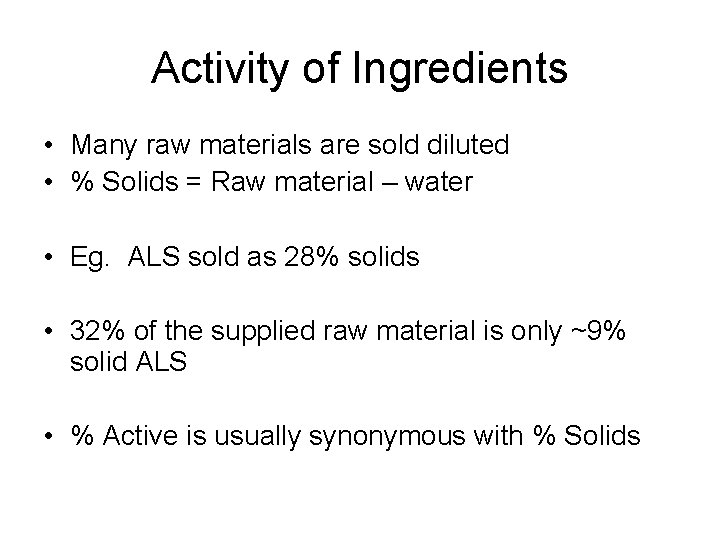 Activity of Ingredients

• Many raw materials are sold diluted
• % Solids = Raw material – water

• Eg. ALS sold as 28% solids

• 32% of the supplied raw material is only ~9% solid ALS

• % Active is usually synonymous with % Solids